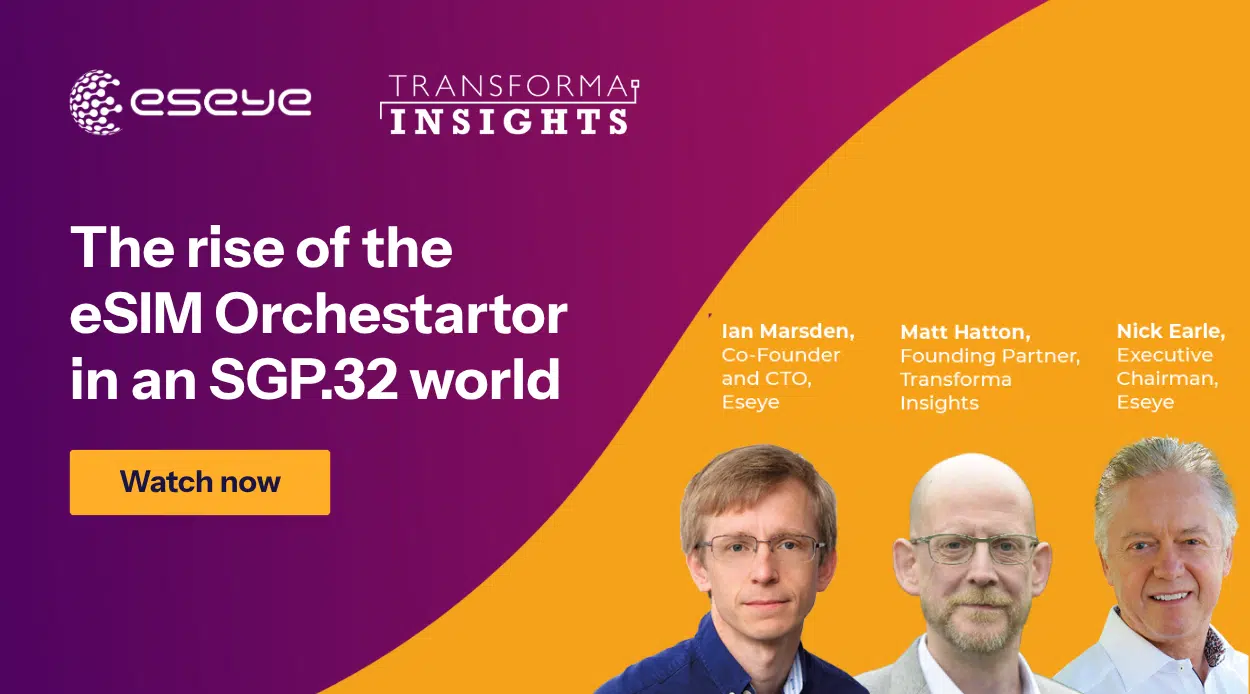 eseye

TRANSFORMA INSIGHTS

The rise of the eSIM Orchestartor in an SGP.32 world

Watch now

Ian Marsden, Co-Founder and CTO, Eseye

Matt Hatton, Founding Partner, Transforma Insights

Nick Earle, Executive Chairman, Eseye